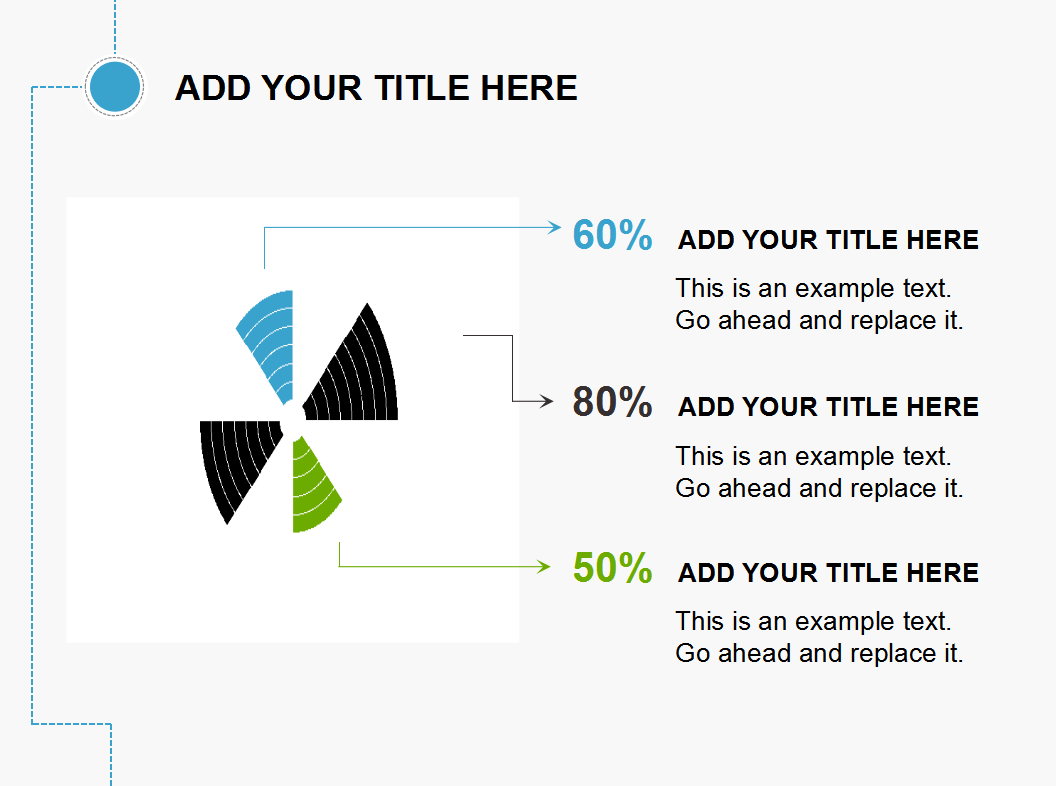 ADD YOUR TITLE HERE

60%

ADD YOUR TITLE HERE

This is an example text. Go ahead and replace it.

80%

ADD YOUR TITLE HERE

This is an example text. Go ahead and replace it.

50%

ADD YOUR TITLE HERE

This is an example text. Go ahead and replace it.